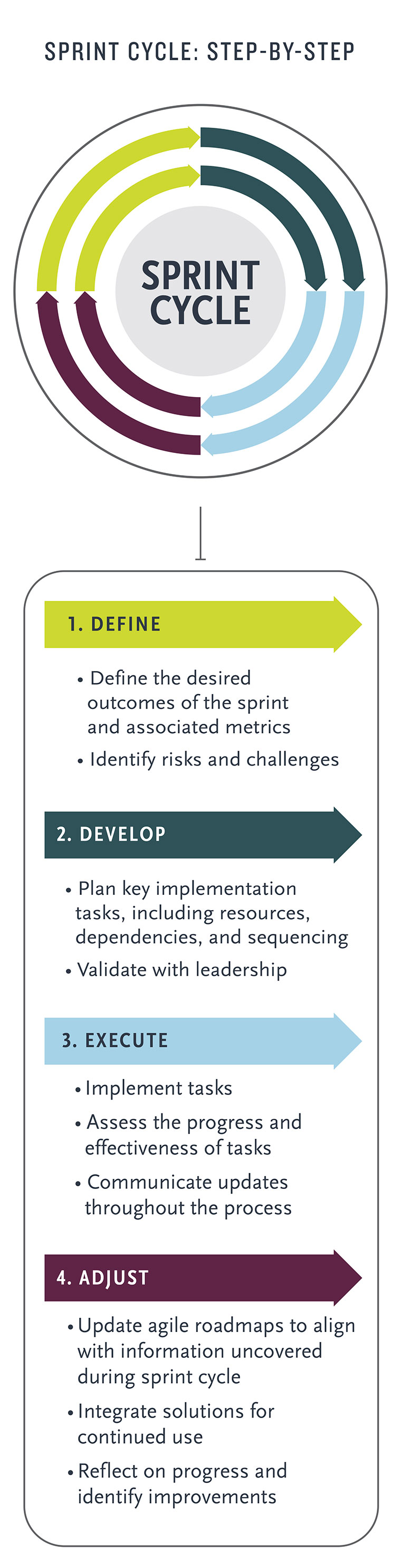 SPRINT CYCLE: STEP-BY-STEP

SPRINT CYCLE

1. DEFINE

• Define the desired outcomes of the sprint and associated metrics

• Identify risks and challenges

2. DEVELOP

• Plan key implementation tasks, including resources, dependencies, and sequencing

• Validate with leadership

3. EXECUTE

• Implement tasks

• Assess the progress and effectiveness of tasks

• Communicate updates throughout the process

4. ADJUST

• Update agile roadmaps to align with information uncovered during sprint cycle

• Integrate solutions for continued use

• Reflect on progress and identify improvements